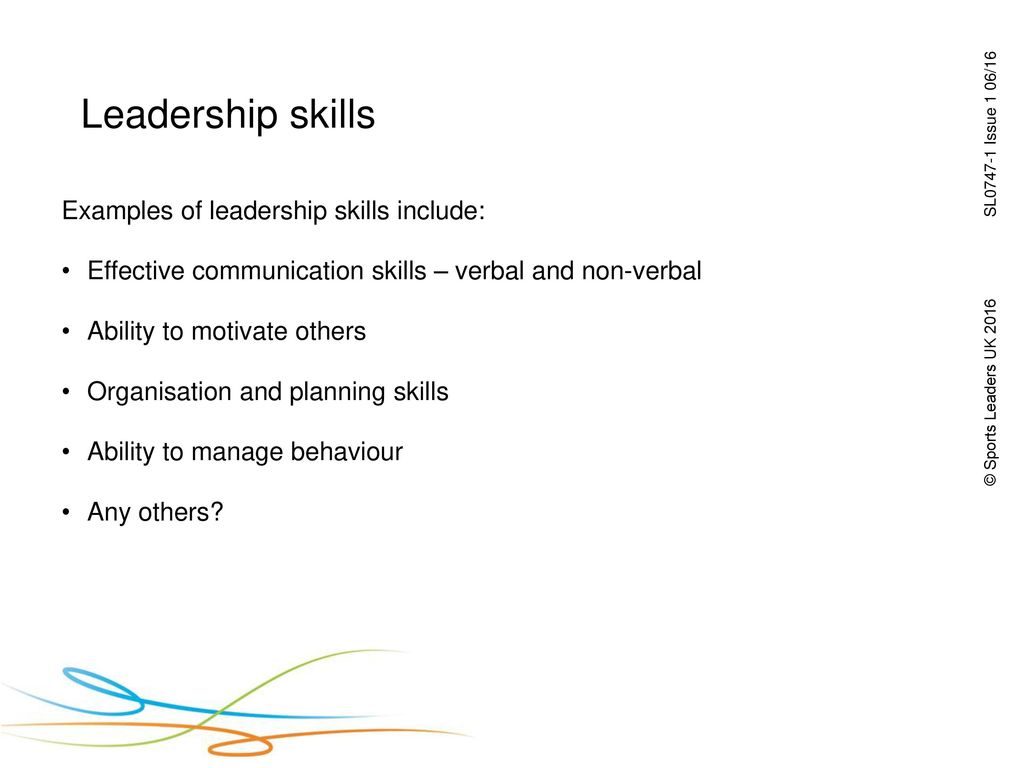 Leadership skills

Examples of leadership skills include:

• Effective communication skills – verbal and non-verbal

• Ability to motivate others

• Organisation and planning skills

• Ability to manage behaviour

• Any others?

SL0747-1 Issue 1 06/16

© Sports Leaders UK 2016